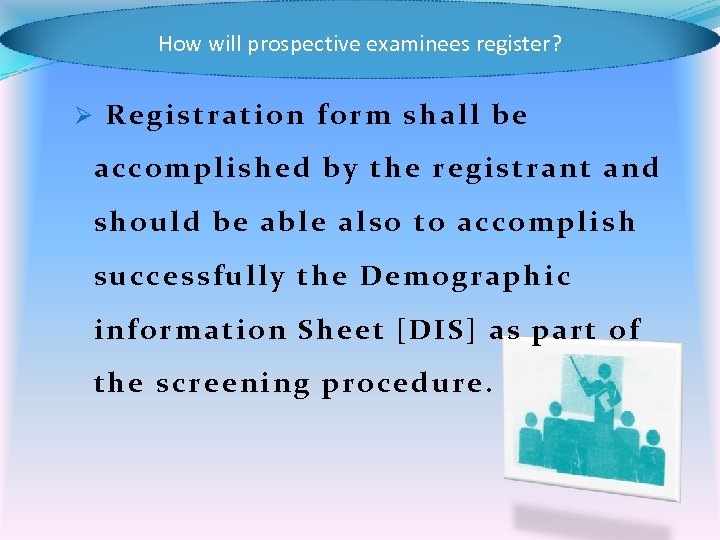 How will prospective examinees register?

➢ Registration form shall be accomplished by the registrant and should be able also to accomplish successfully the Demographic information Sheet [DIS] as part of the screening procedure.